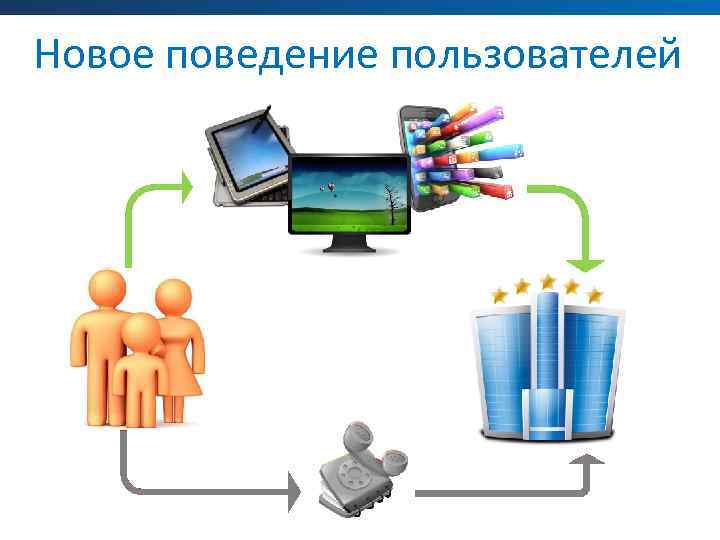 Новое поведение пользователей